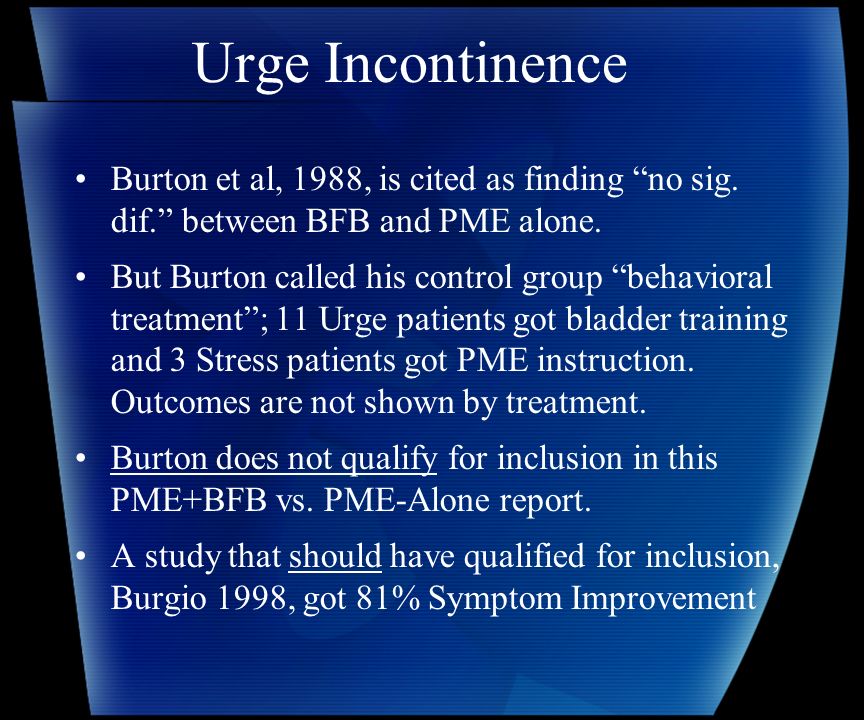 Urge Incontinence

• Burton et al, 1988, is cited as finding “no sig. dif.” between BFB and PME alone.

• But Burton called his control group “behavioral treatment”; 11 Urge patients got bladder training and 3 Stress patients got PME instruction. Outcomes are not shown by treatment.

• Burton does not qualify for inclusion in this PME+BFB vs. PME-Alone report.

• A study that should have qualified for inclusion, Burgio 1998, got 81% Symptom Improvement